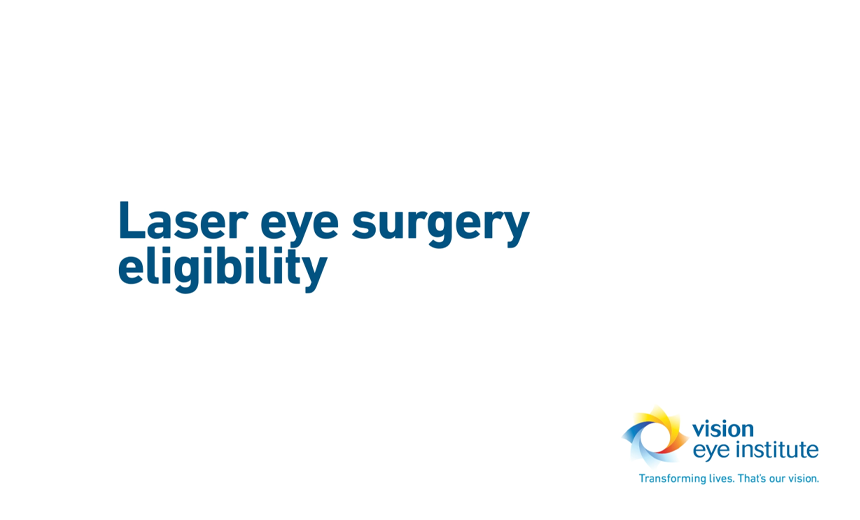 Laser eye surgery eligibility

vision
eye institute
Transforming lives. That's our vision.